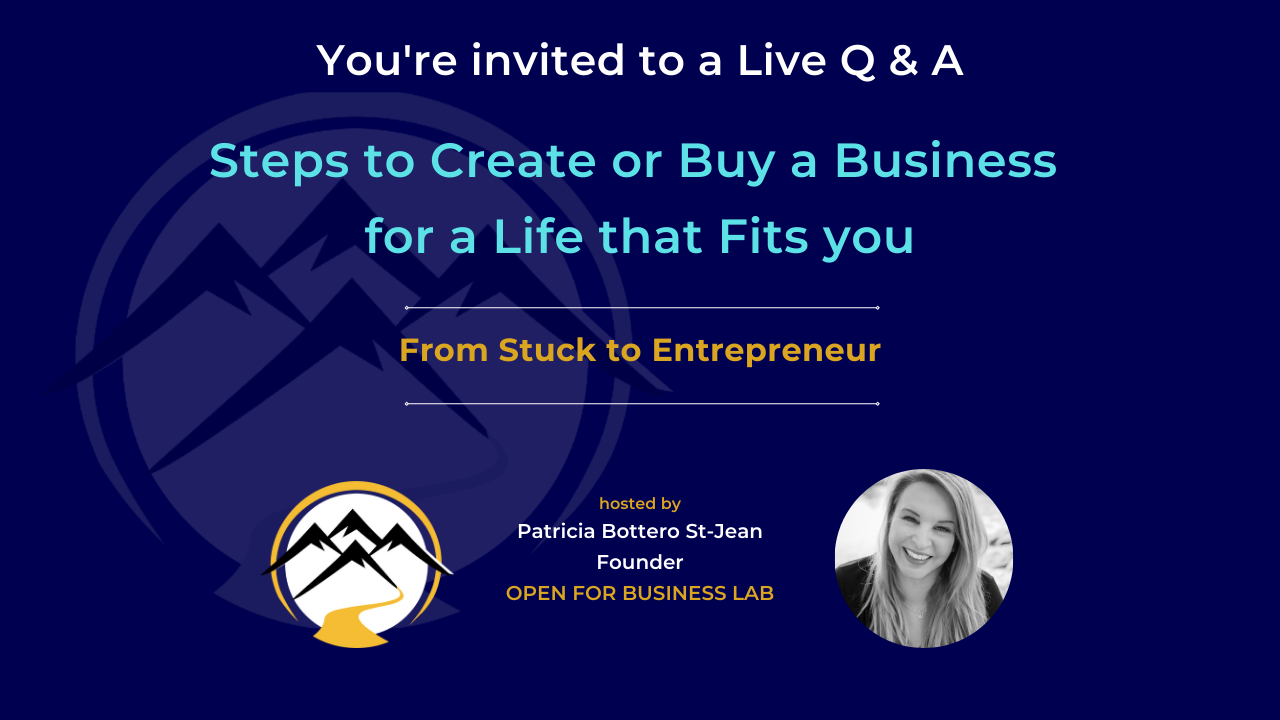 You're invited to a Live Q & A

Steps to Create or Buy a Business for a Life that Fits you

From Stuck to Entrepreneur

hosted by
Patricia Bottero St-Jean
Founder
OPEN FOR BUSINESS LAB